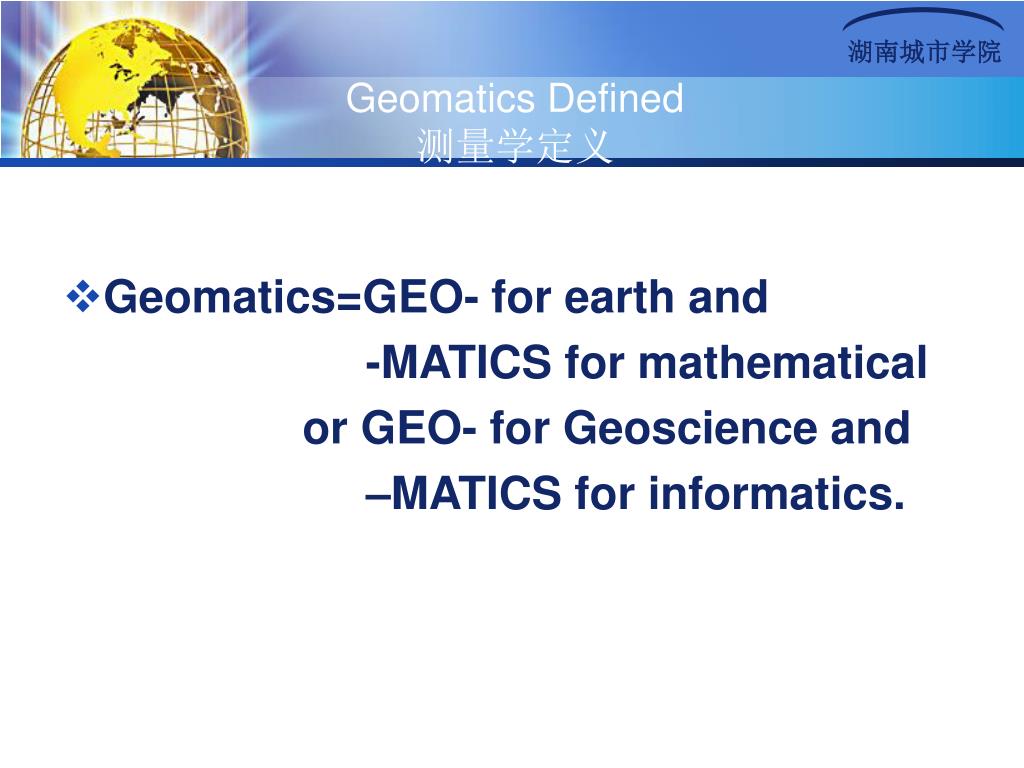 湖南城市学院

Geomatics Defined
测量学定义

❖Geomatics=GEO- for earth and
-MATICS for mathematical
or GEO- for Geoscience and
–MATICS for informatics.